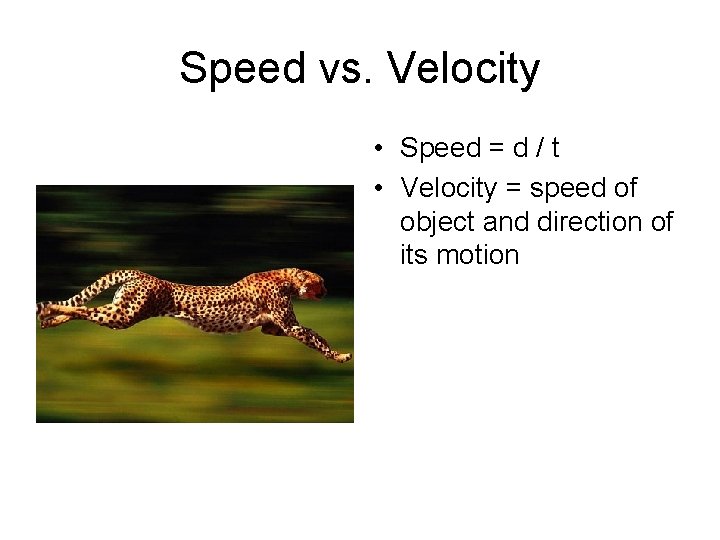 Speed vs. Velocity

• Speed = d / t
• Velocity = speed of object and direction of its motion